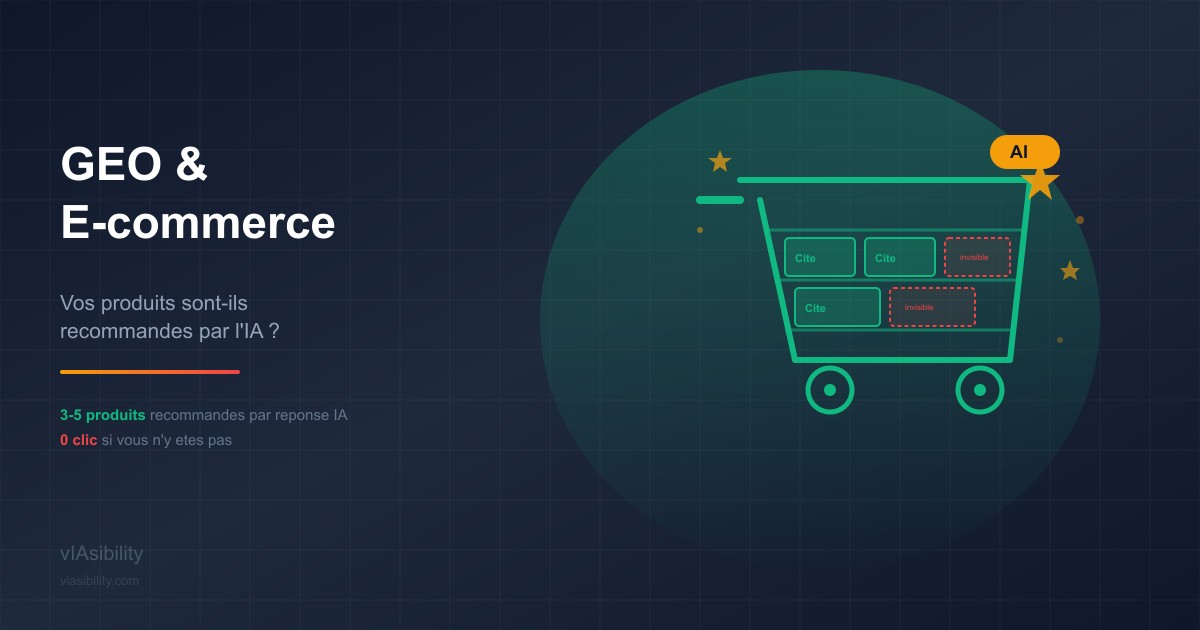 GEO &
E-commerce

Vos produits sont-ils recommandes par l'IA ?

3-5 produits recommandes par reponse IA
0 clic si vous n'y etes pas

vIAsibility
viasibility.com

AI

Cite
Cite
invisible
Cite
invisible